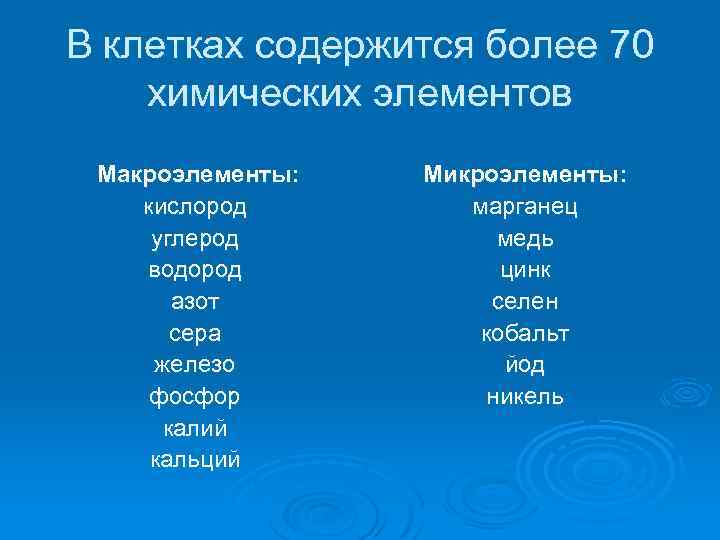 В клетках содержится более 70 химических элементов

Макроэлементы:
кислород
углерод
водород
азот
сера
железо
фосфор
калий
кальций

Микроэлементы:
марганец
медь
цинк
селен
кобальт
йод
никель